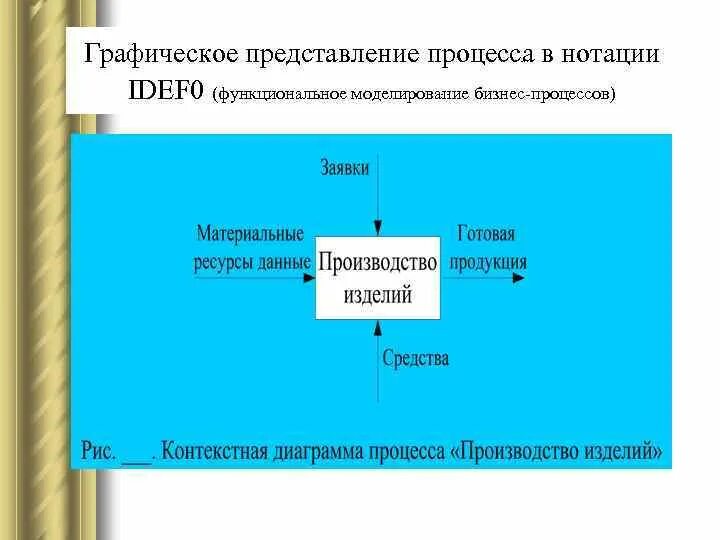 Графическое представление процесса в нотации IDEF0 (функциональное моделирование бизнес-процессов)

Заявки

Материальные ресурсы данные

Производство изделий

Готовая продукция

Средства

Рис. ___. Контекстная диаграмма процесса «Производство изделий»